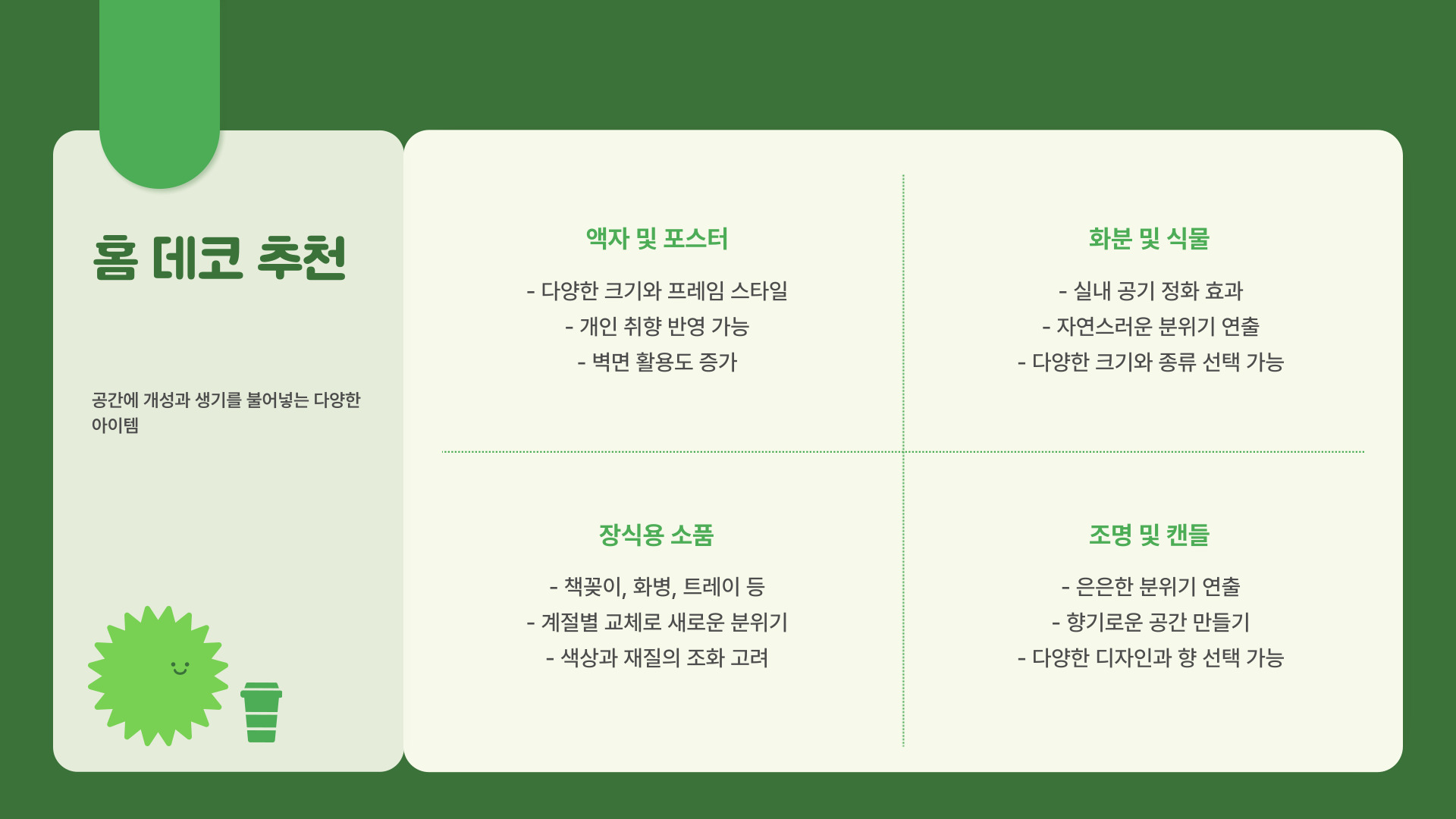 홈 데코 추천

공간에 개성과 생기를 불어넣는 다양한 아이템

액자 및 포스터

- 다양한 크기와 프레임 스타일
- 개인 취향 반영 가능
- 벽면 활용도 증가

화분 및 식물

- 실내 공기 정화 효과
- 자연스러운 분위기 연출
- 다양한 크기와 종류 선택 가능

장식용 소품

- 책꽂이, 화병, 트레이 등
- 계절별 교체로 새로운 분위기
- 색상과 재질의 조화 고려

조명 및 캔들

- 은은한 분위기 연출
- 향기로운 공간 만들기
- 다양한 디자인과 향 선택 가능